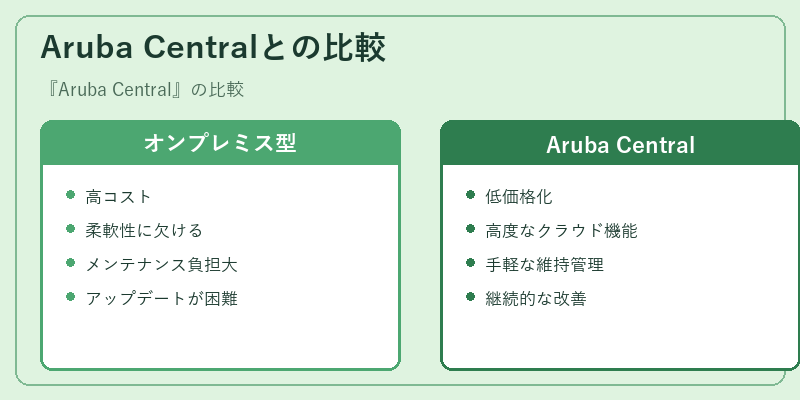 Aruba Centralとの比較

『Aruba Central』の比較

オンプレミス型

- 高コスト
- 柔軟性に欠ける
- メンテナンス負担大
- アップデートが困難

Aruba Central

- 低価格化
- 高度なクラウド機能
- 手軽な維持管理
- 継続的な改善